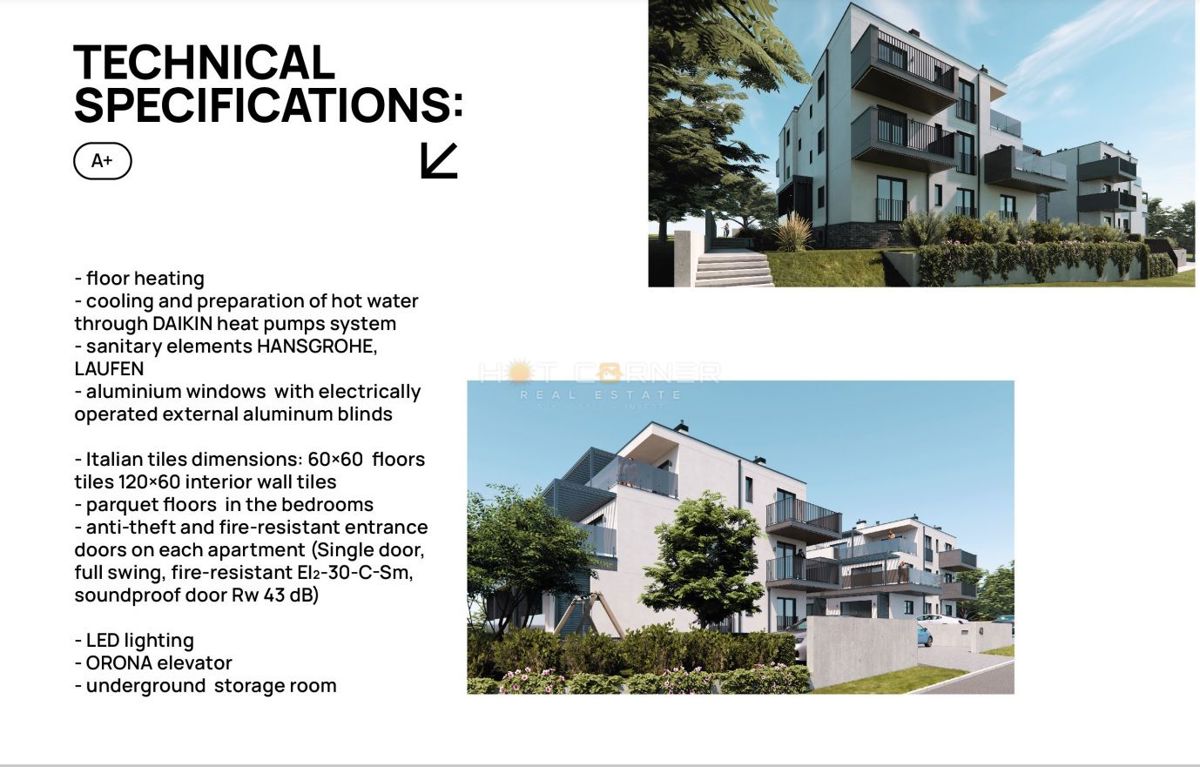 TECHNICAL SPECIFICATIONS:

A+

- floor heating
- cooling and preparation of hot water through DAIKIN heat pumps system
- sanitary elements HANSGROHE, LAUFEN
- aluminium windows with electrically operated external aluminum blinds

- Italian tiles dimensions: 60×60 floors tiles 120×60 interior wall tiles
- parquet floors in the bedrooms
- anti-theft and fire-resistant entrance doors on each apartment (Single door, full swing, fire-resistant $EI_2$-30-C-Sm, soundproof door Rw 43 dB)

- LED lighting
- ORONA elevator
- underground storage room

HOT CORNER
REAL ESTATE